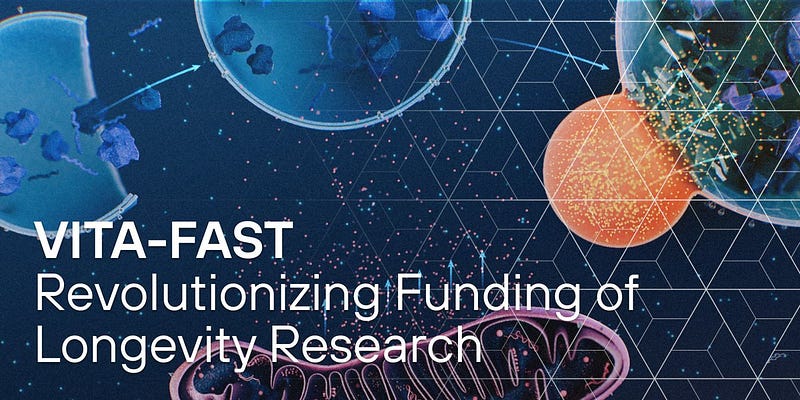 VITA-FAST
Revolutionizing Funding of Longevity Research